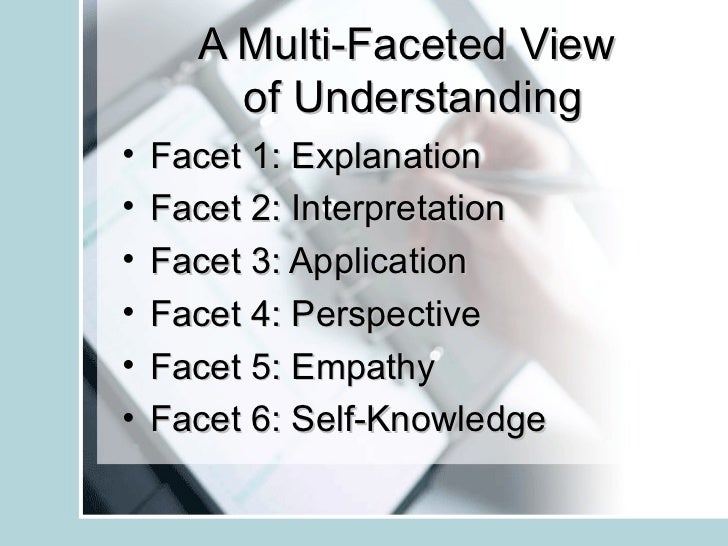 A Multi-Faceted View of Understanding

• Facet 1: Explanation
• Facet 2: Interpretation
• Facet 3: Application
• Facet 4: Perspective
• Facet 5: Empathy
• Facet 6: Self-Knowledge